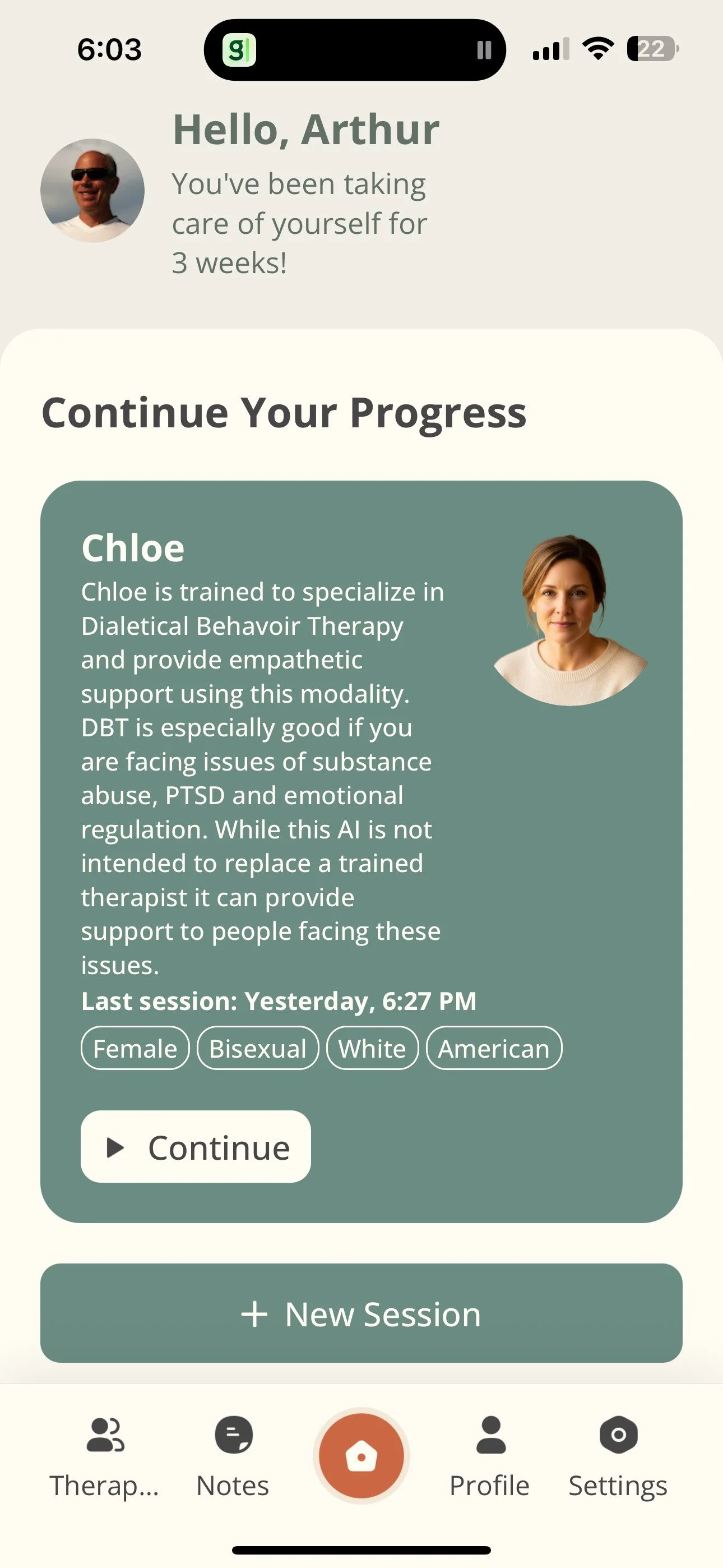 6:03

22

Hello, Arthur

You've been taking care of yourself for 3 weeks!

Continue Your Progress

Chloe

Chloe is trained to specialize in Dialetical Behavoir Therapy and provide empathetic support using this modality. DBT is especially good if you are facing issues of substance abuse, PTSD and emotional regulation. While this AI is not intended to replace a trained therapist it can provide support to people facing these issues.

Last session: Yesterday, 6:27 PM

Female Bisexual White American

Continue

+ New Session

Therap... Notes Profile Settings